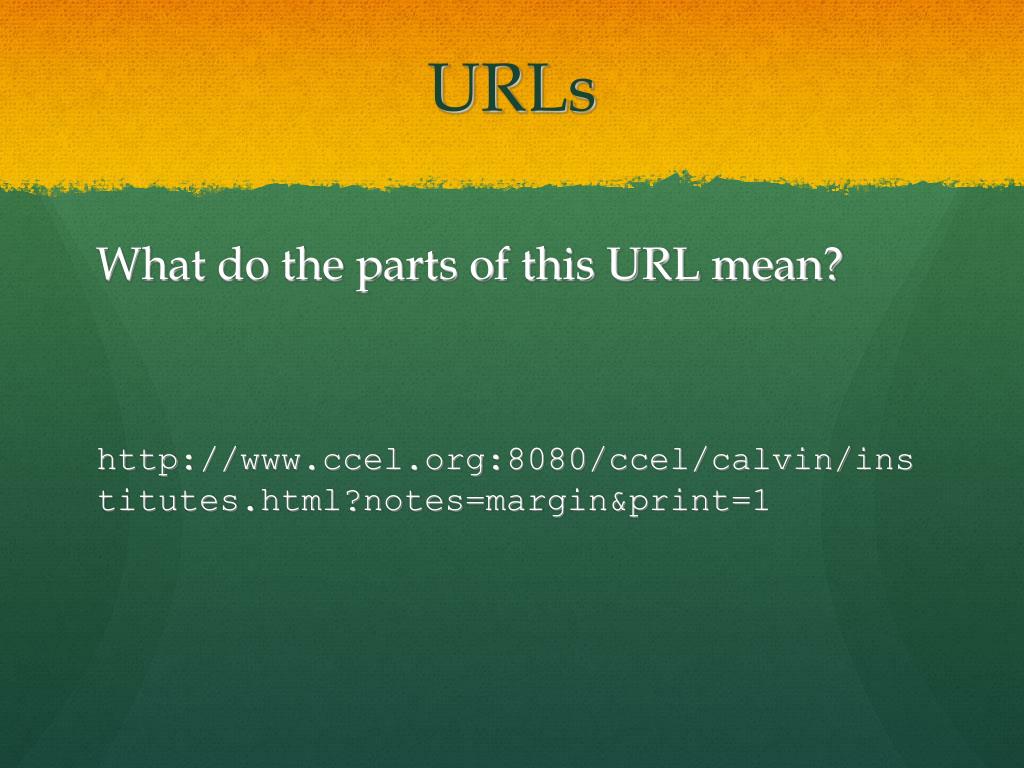 URLs

What do the parts of this URL mean?

http://www.ccel.org:8080/ccel/calvin/institutes.html?notes=margin&print=1